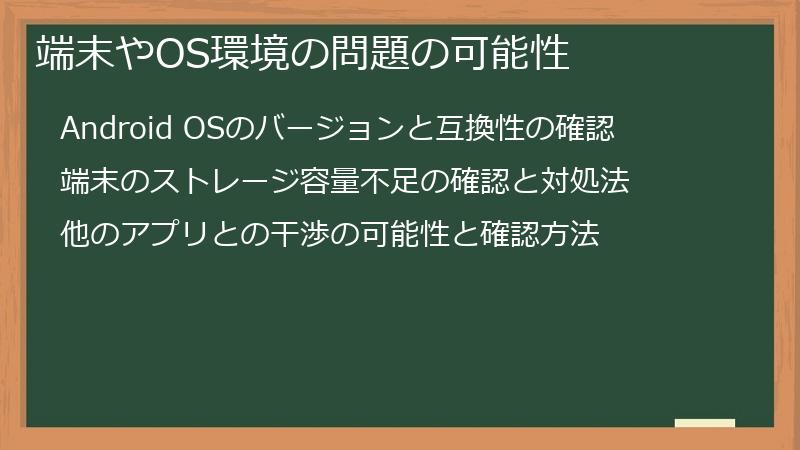 端末やOS環境の問題の可能性

Android OSのバージョンと互換性の確認

端末のストレージ容量不足の確認と対処法

他のアプリとの干渉の可能性と確認方法